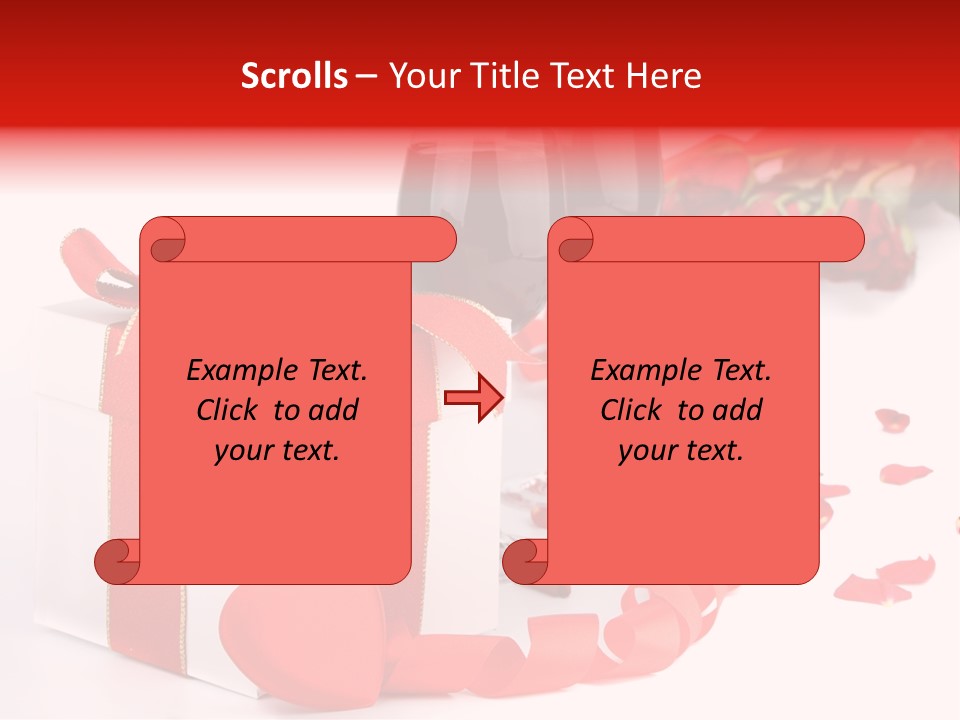 Scrolls – Your Title Text Here

Example Text.
Click to add
your text.

Example Text.
Click to add
your text.